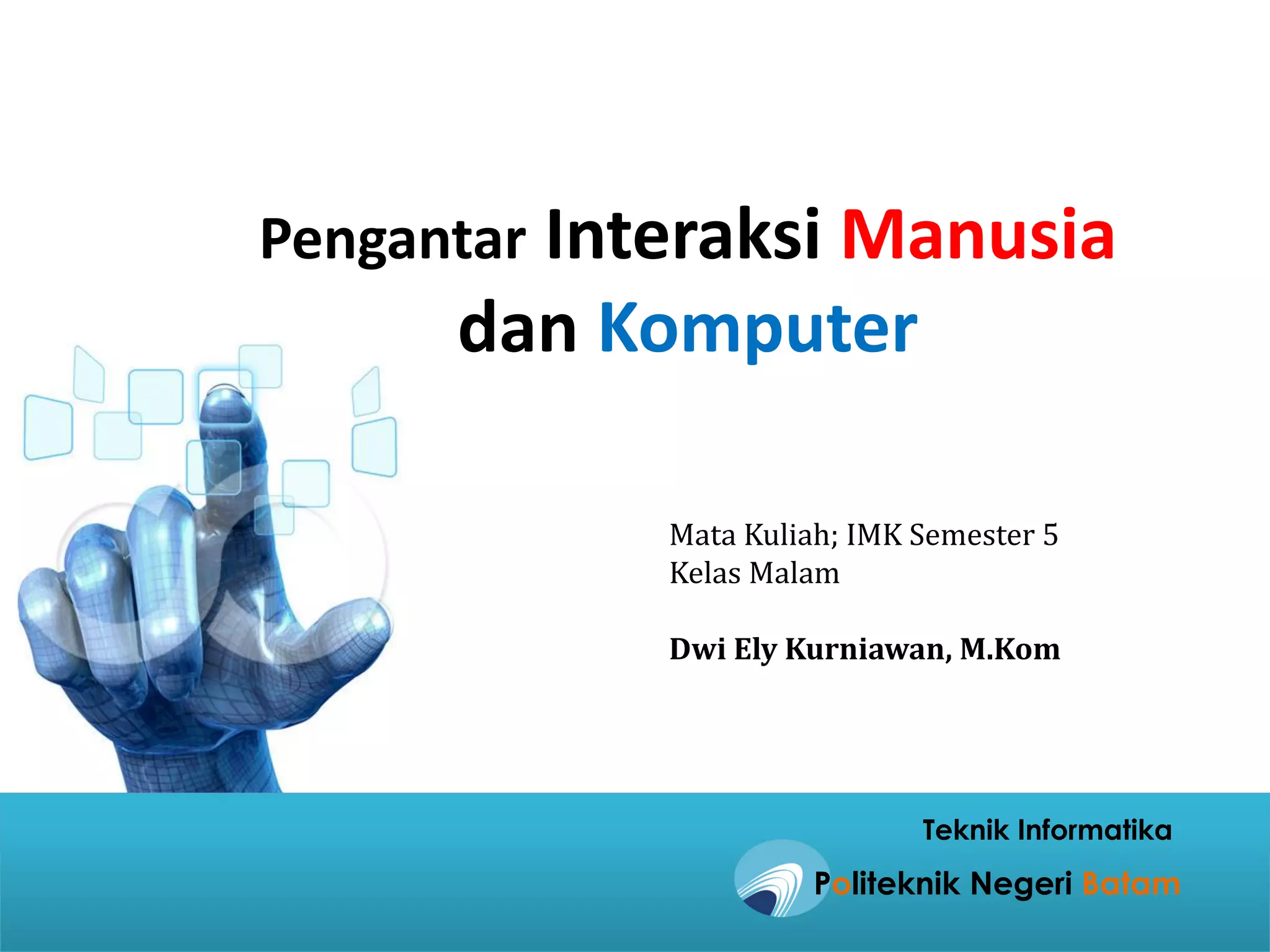 Pengantar Interaksi Manusia dan Komputer

Mata Kuliah; IMK Semester 5
Kelas Malam

Dwi Ely Kurniawan, M.Kom

Teknik Informatika

Politeknik Negeri Batam